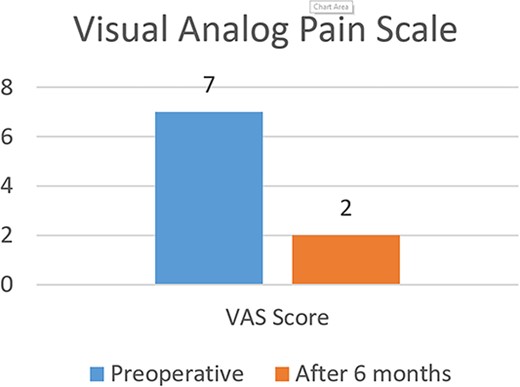 Chart Area

Visual Analog Pain Scale

8
6
4
2
0

7
2

VAS Score

Preoperative
After 6 months